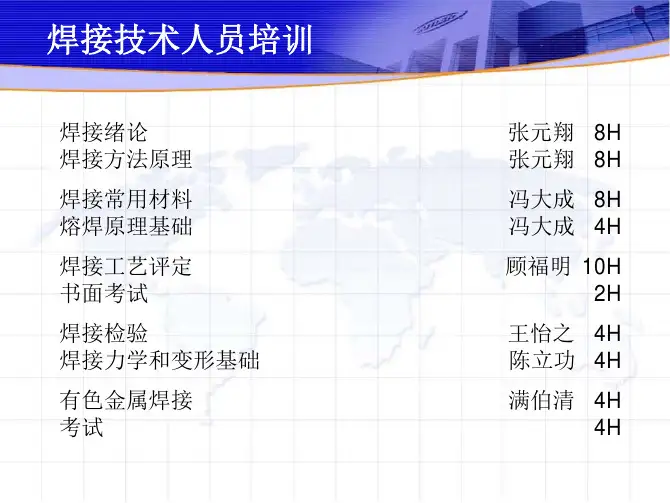 焊接技术人员培训

焊接绪论 张元翔 8H
焊接方法原理 张元翔 8H

焊接常用材料 冯大成 8H
熔焊原理基础 冯大成 4H

焊接工艺评定 顾福明 10H
书面考试 2H

焊接检验 王怡之 4H
焊接力学和变形基础 陈立功 4H

有色金属焊接 满伯清 4H
考试 4H